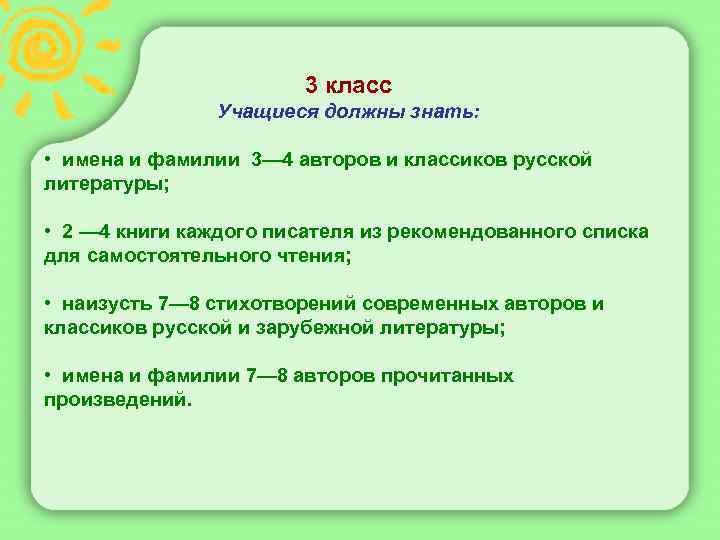 3 класс
Учащиеся должны знать:

• имена и фамилии 3—4 авторов и классиков русской литературы;

• 2 —4 книги каждого писателя из рекомендованного списка для самостоятельного чтения;

• наизусть 7—8 стихотворений современных авторов и классиков русской и зарубежной литературы;

• имена и фамилии 7—8 авторов прочитанных произведений.